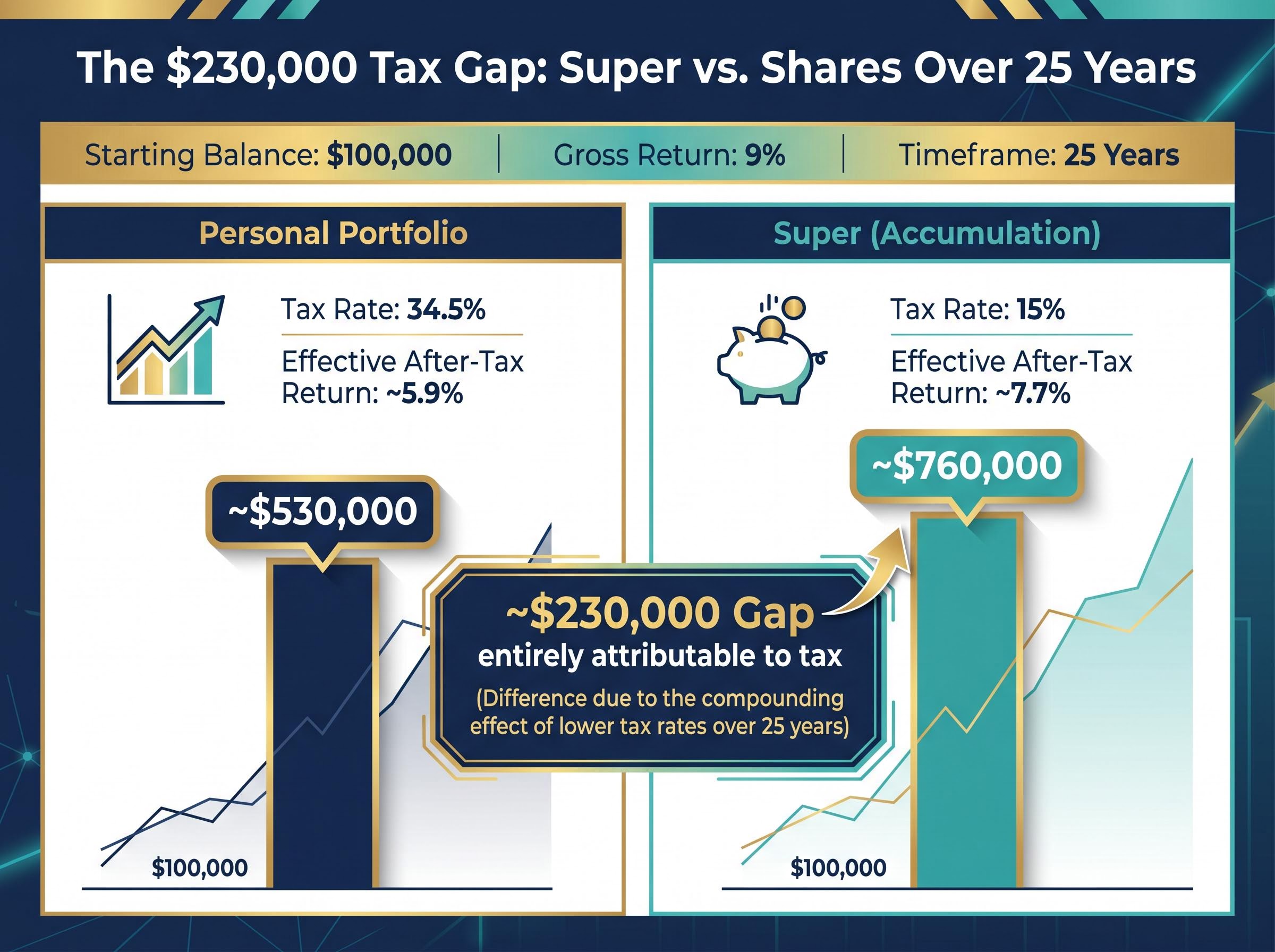 The \$230,000 Tax Gap: Super vs. Shares Over 25 Years

Starting Balance: \$100,000 | Gross Return: 9% | Timeframe: 25 Years

Personal Portfolio

Tax Rate: 34.5%

Effective After-Tax Return: ~5.9%

~\$530,000

\$100,000

Super (Accumulation)

Tax Rate: 15%

Effective After-Tax Return: ~7.7%

~\$760,000

\$100,000

~\$230,000 Gap
entirely attributable to tax
(Difference due to the compounding effect of lower tax rates over 25 years)